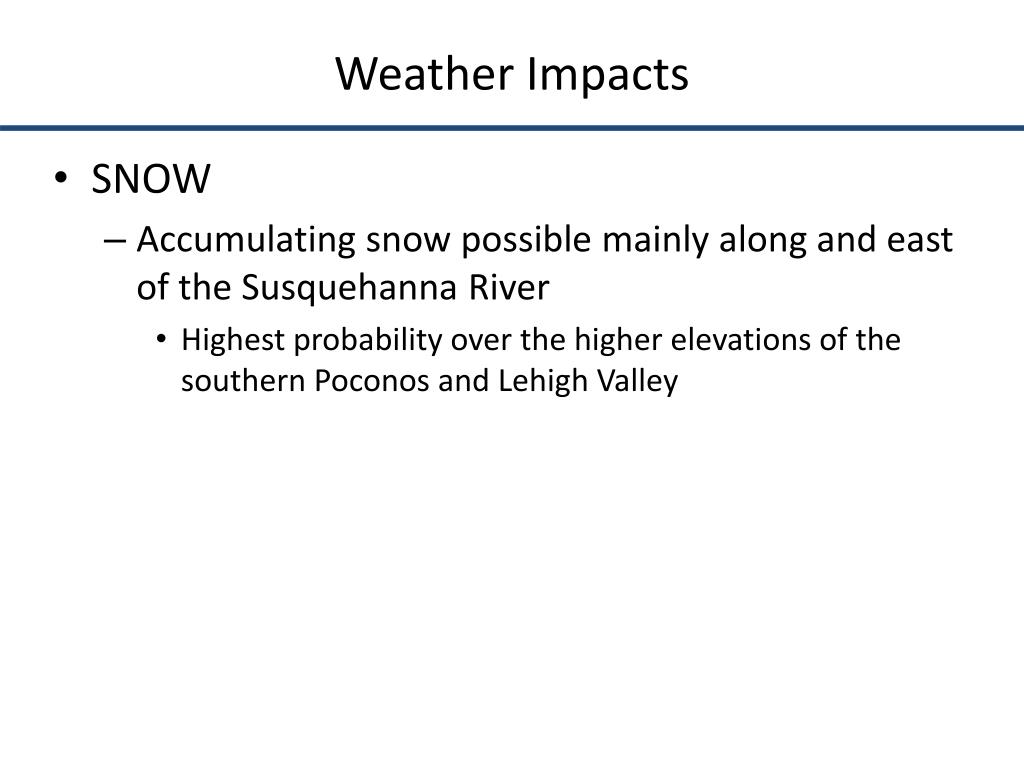 Weather Impacts

• SNOW
– Accumulating snow possible mainly along and east of the Susquehanna River
• Highest probability over the higher elevations of the southern Poconos and Lehigh Valley